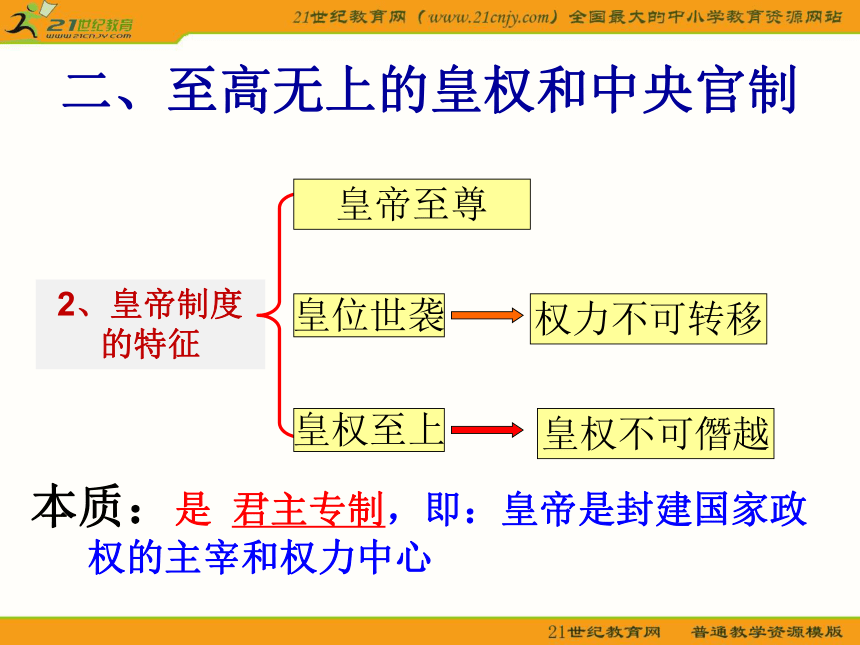 21世纪教育
www.21cnjy.com

21世纪教育网（www.21cnjy.com）全国最大的中小学教育资源网站

二、至高无上的皇权和中央官制

2、皇帝制度的特征

皇帝至尊

皇位世袭 权力不可转移

皇权至上 皇权不可僭越

本质：是 君主专制，即：皇帝是封建国家政权的主宰和权力中心

21世纪教育网 普通教学资源模版